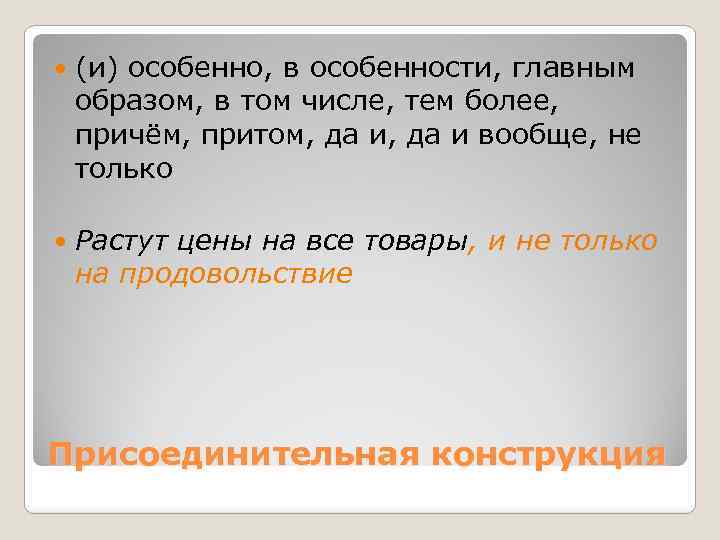 (и) особенно, в особенности, главным образом, в том числе, тем более, причём, притом, да и, да и вообще, не только

Растут цены на все товары, и не только на продовольствие

Присоединительная конструкция